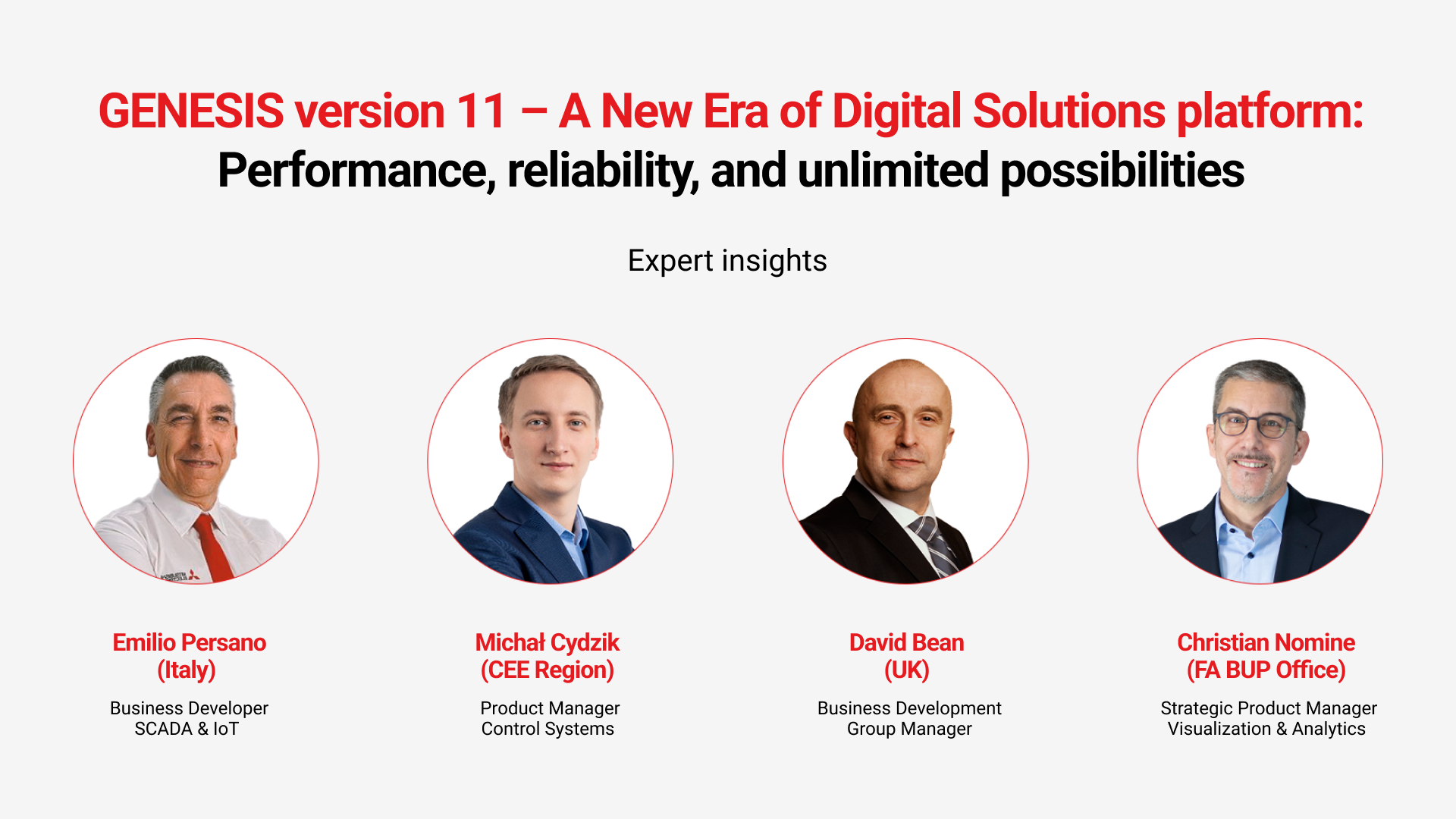 GENESIS version 11 – A New Era of Digital Solutions platform:
Performance, reliability, and unlimited possibilities

Expert insights

Emilio Persano
(Italy)

Business Developer
SCADA & IoT

Michał Cydzik
(CEE Region)

Product Manager
Control Systems

David Bean
(UK)

Business Development
Group Manager

Christian Nomine
(FA BUP Office)

Strategic Product Manager
Visualization & Analytics